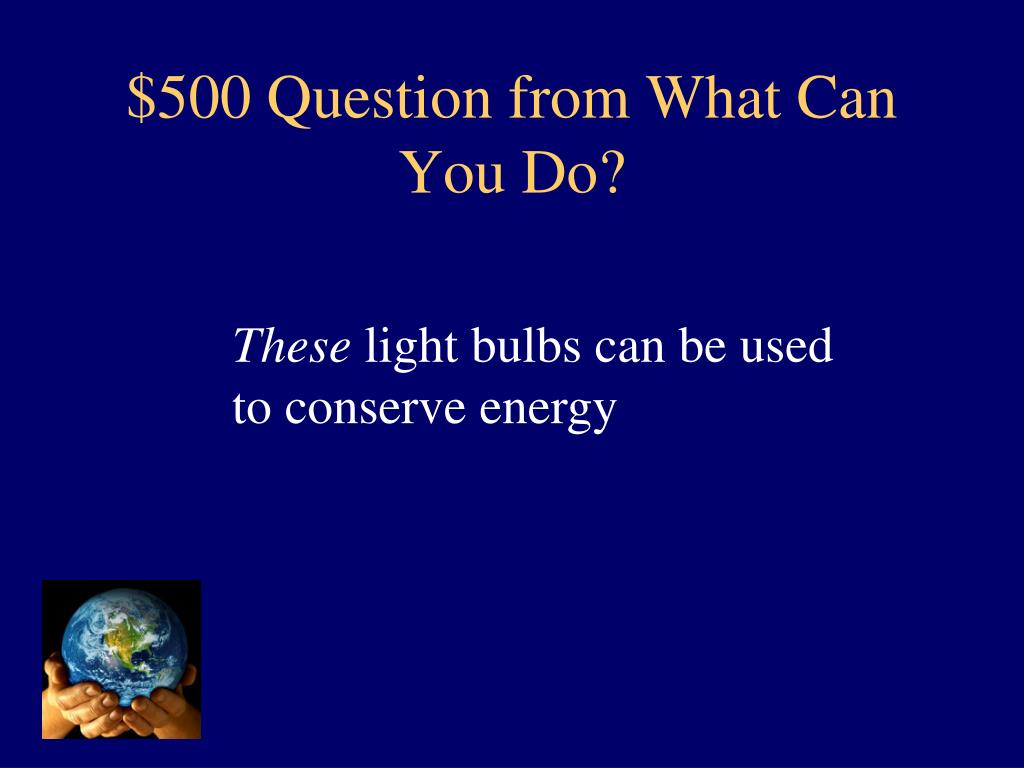 \$500 Question from What Can You Do?

These light bulbs can be used to conserve energy